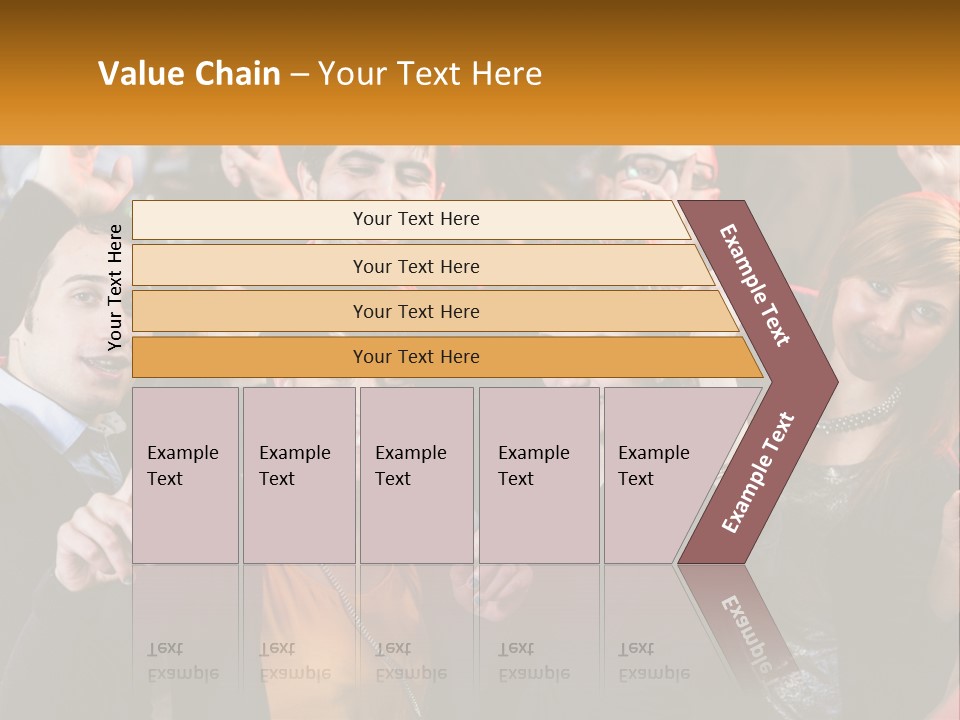 Value Chain – Your Text Here

Your Text Here

Your Text Here

Your Text Here

Your Text Here

Your Text Here

Example Text

Example Text

Example Text

Example Text

Example Text

Example Text

Example Text